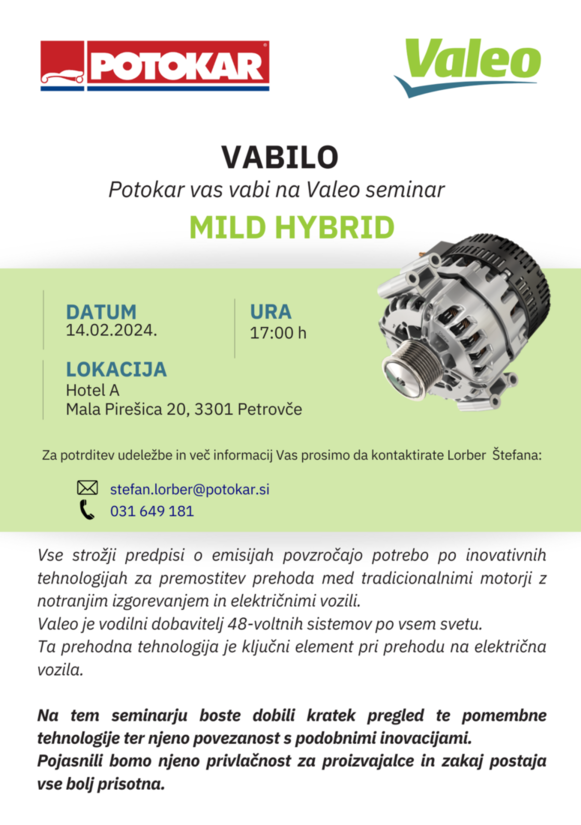 POTOKAR

Valeo

VABILO

Potokar vas vabi na Valeo seminar

MILD HYBRID

DATUM
14.02.2024.

URA
17:00 h

LOKACIJA
Hotel A
Mala Pirešica 20, 3301 Petrovče

Za potrditev udeležbe in več informacij Vas prosimo da kontaktirate Lorber Štefana:

stefan.lorber@potokar.si
031 649 181

Vse strožji predpisi o emisijah povzročajo potrebo po inovativnih tehnologijah za premostitev prehoda med tradicionalnimi motorji z notranjim izgorevanjem in električnimi vozili.
Valeo je vodilni dobavitelj 48-voltnih sistemov po vsem svetu.
Ta prehodna tehnologija je ključni element pri prehodu na električna vozila.

Na tem seminarju boste dobili kratek pregled te pomembne tehnologije ter njeno povezanost s podobnimi inovacijami.
Pojasnili bomo njeno privlačnost za proizvajalce in zakaj postaja vse bolj prisotna.